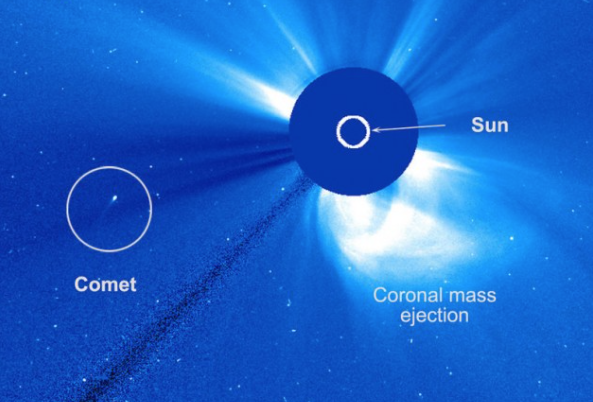 Sun

Comet

Coronal mass ejection